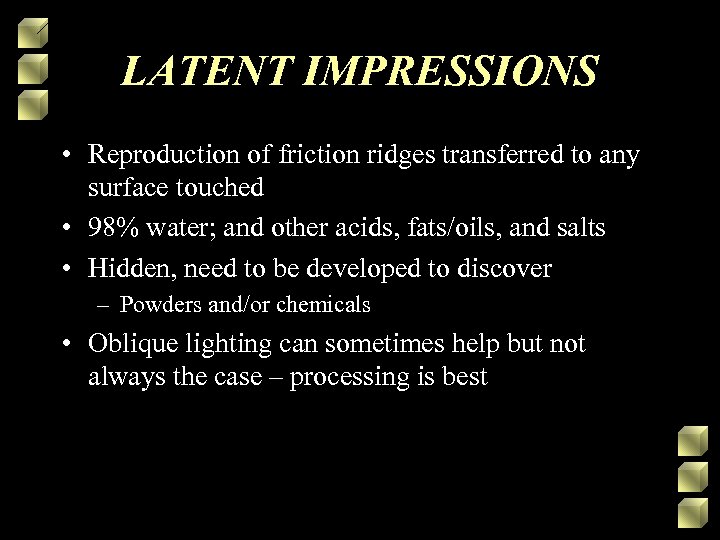 LATENT IMPRESSIONS

• Reproduction of friction ridges transferred to any surface touched
• 98% water; and other acids, fats/oils, and salts
• Hidden, need to be developed to discover
– Powders and/or chemicals
• Oblique lighting can sometimes help but not always the case – processing is best